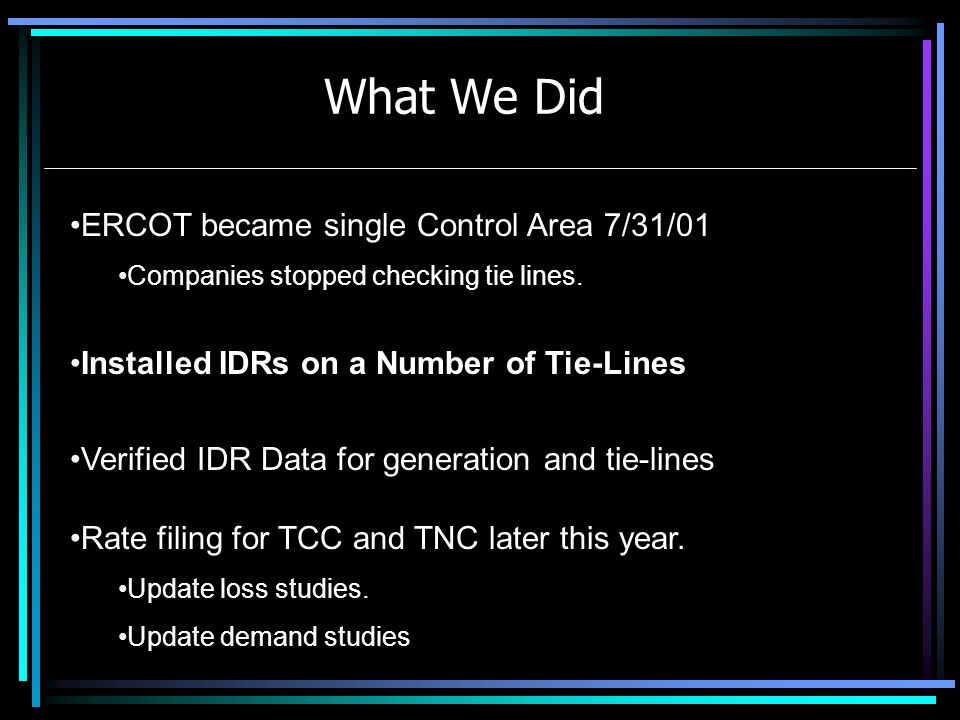 What We Did

•ERCOT became single Control Area 7/31/01

•Companies stopped checking tie lines.

•Installed IDRs on a Number of Tie-Lines

•Verified IDR Data for generation and tie-lines

•Rate filing for TCC and TNC later this year.

•Update loss studies.

•Update demand studies